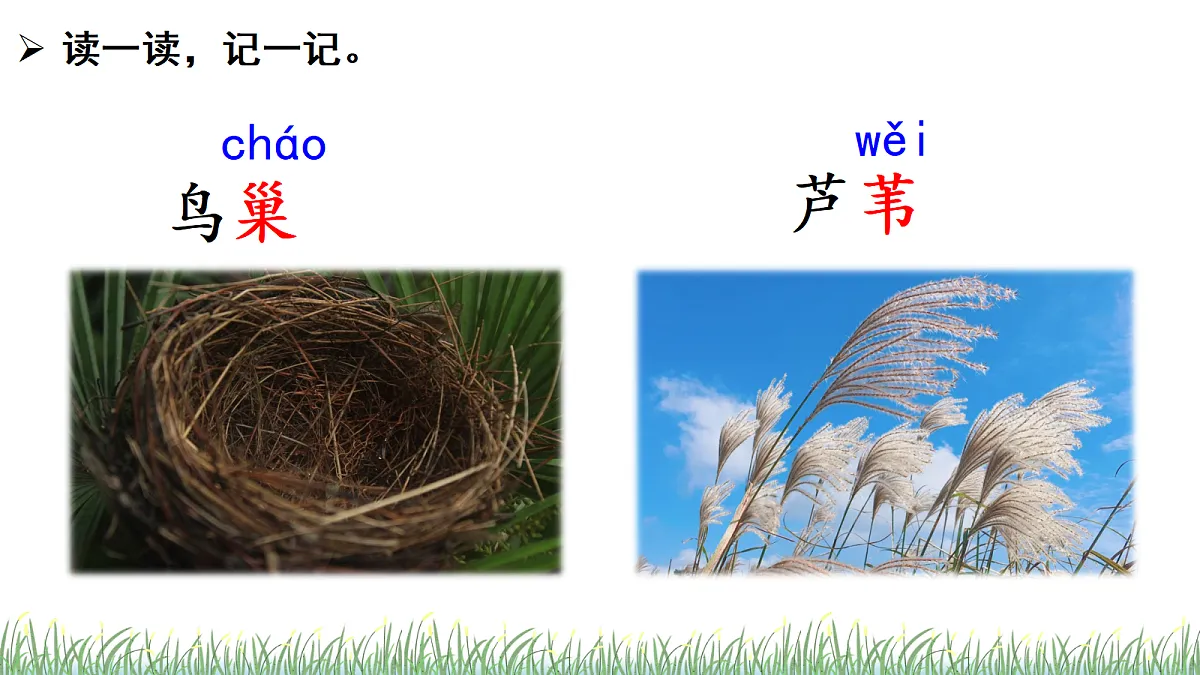 ➢ 读一读，记一记。

cháo
鸟巢

wěi
芦苇